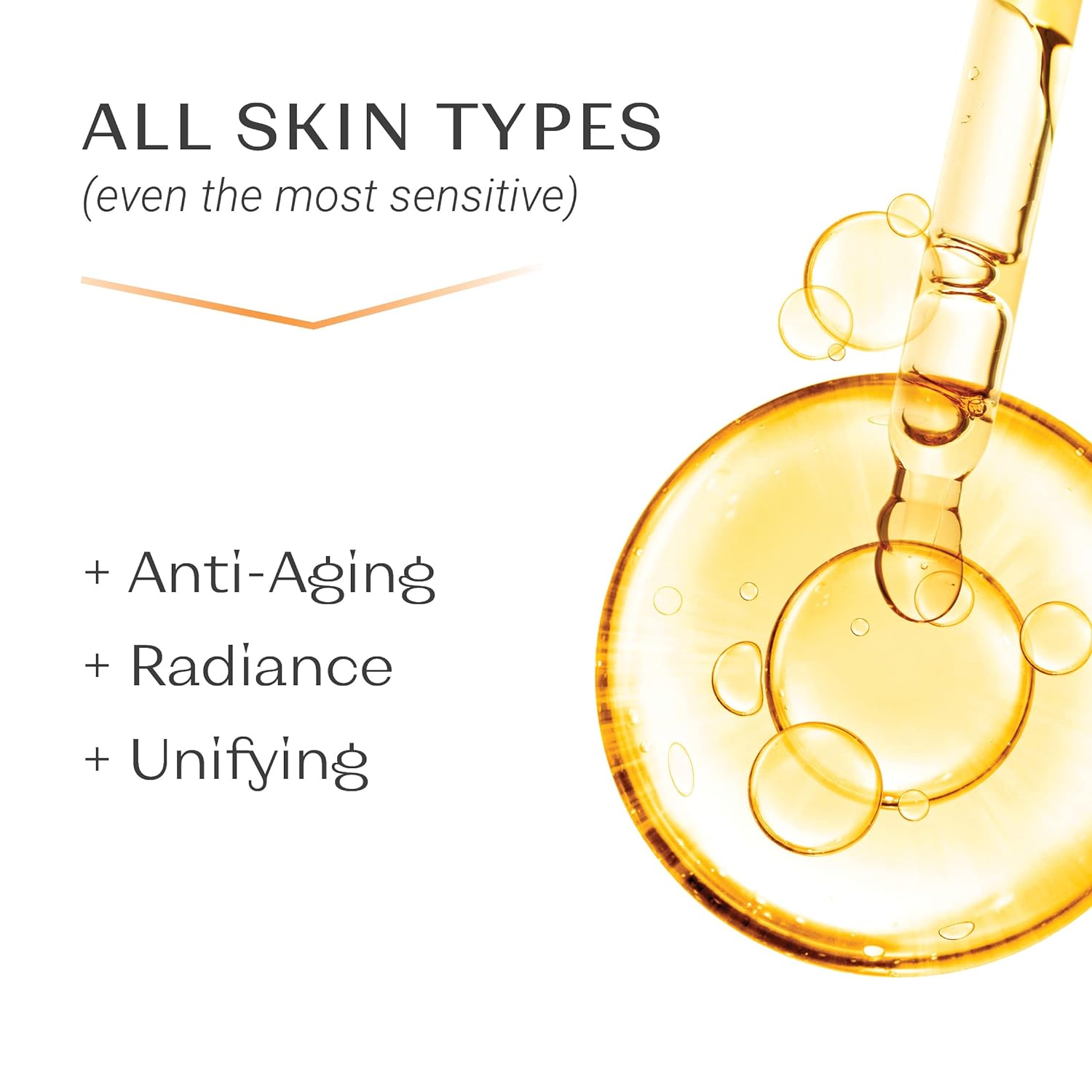 ALL SKIN TYPES
(even the most sensitive)

+ Anti-Aging
+ Radiance
+ Unifying